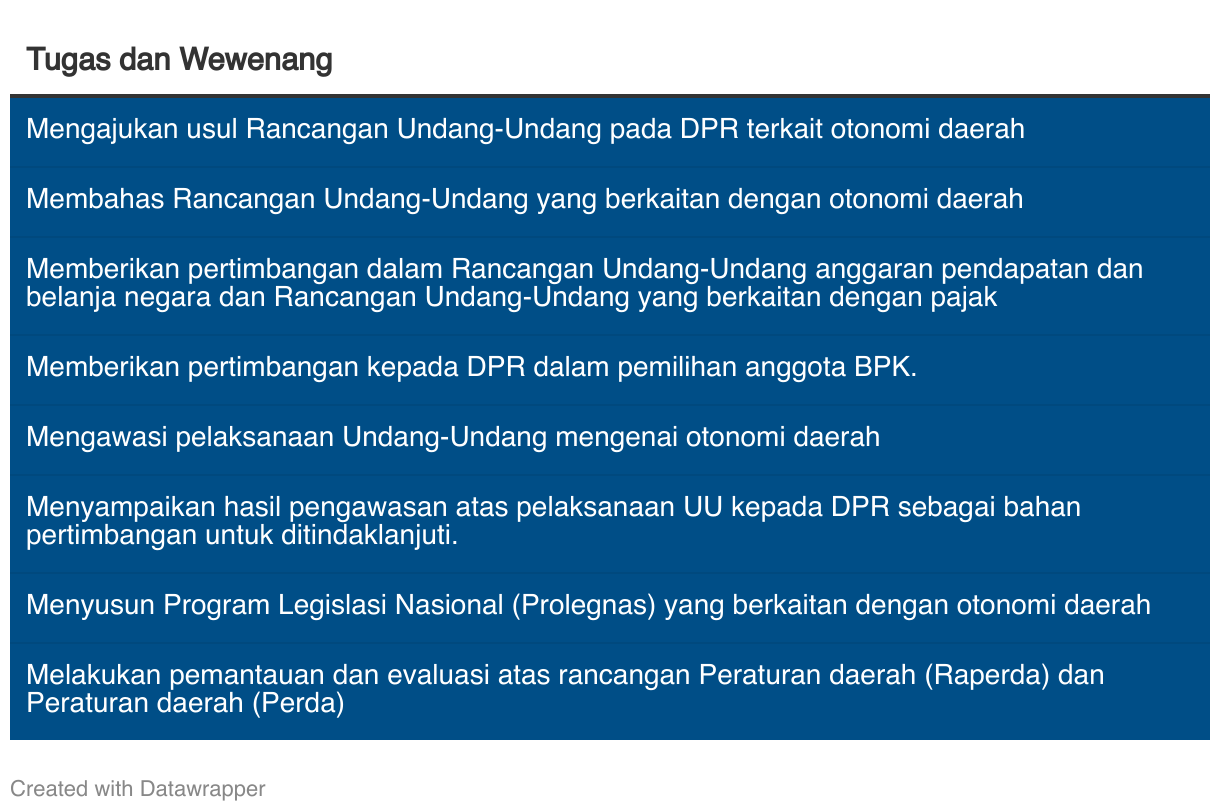 | Tugas dan Wewenang |
|---|
| Mengajukan usul Rancangan Undang-Undang pada DPR terkait otonomi daerah |
| Membahas Rancangan Undang-Undang yang berkaitan dengan otonomi daerah |
| Memberikan pertimbangan dalam Rancangan Undang-Undang anggaran pendapatan dan belanja negara dan Rancangan Undang-Undang yang berkaitan dengan pajak |
| Memberikan pertimbangan kepada DPR dalam pemilihan anggota BPK. |
| Mengawasi pelaksanaan Undang-Undang mengenai otonomi daerah |
| Menyampaikan hasil pengawasan atas pelaksanaan UU kepada DPR sebagai bahan pertimbangan untuk ditindaklanjuti. |
| Menyusun Program Legislasi Nasional (Prolegnas) yang berkaitan dengan otonomi daerah |
| Melakukan pemantauan dan evaluasi atas rancangan Peraturan daerah (Raperda) dan Peraturan daerah (Perda) |

Created with Datawrapper